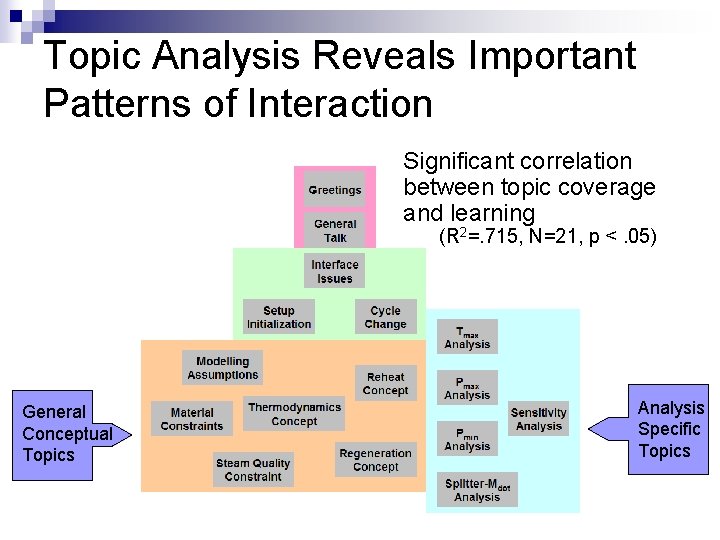 Topic Analysis Reveals Important Patterns of Interaction

Significant correlation between topic coverage and learning
($R^2$=.715, N=21, p < .05)

Greetings

General Talk

Interface Issues

Setup Initialization

Cycle Change

Modelling Assumptions

Reheat Concept

Material Constraints

Thermodynamics Concept

Steam Quality Constraint

Regeneration Concept

$T_{max}$ Analysis

$P_{max}$ Analysis

$P_{min}$ Analysis

Sensitivity Analysis

Splitter-$M_{dot}$ Analysis

General Conceptual Topics

Analysis Specific Topics